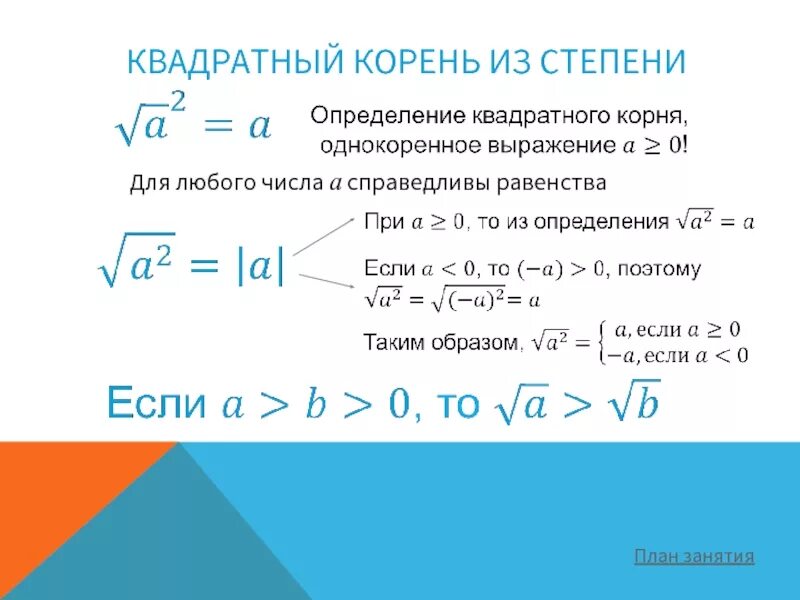 КВАДРАТНЫЙ КОРЕНЬ ИЗ СТЕПЕНИ

$\sqrt{a}^2 = a$

Определение квадратного корня, однокоренное выражение $a \geq 0$!

Для любого числа $a$ справедливы равенства

$\sqrt{a^2} = |a|$

При $a \geq 0$, то из определения $\sqrt{a^2} = a$

Если $a < 0$, то $(-a) > 0$, поэтому $\sqrt{a^2} = \sqrt{(-a)^2} = a$

Таким образом, $\sqrt{a^2} = \begin{cases} a, \text{если } a \geq 0 \\ -a, \text{если } a < 0 \end{cases}$

Если $a > b > 0$, то $\sqrt{a} > \sqrt{b}$

План занятия